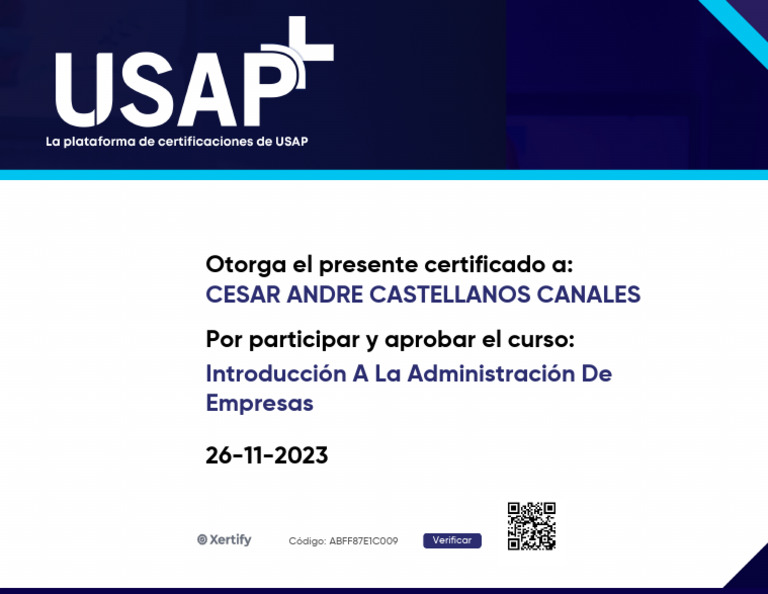 USAP+

La plataforma de certificaciones de USAP

Otorga el presente certificado a:

CESAR ANDRE CASTELLANOS CANALES

Por participar y aprobar el curso:

Introducción A La Administración De Empresas

26-11-2023

Xertify

Código: ABFF87E1C009

Verificar